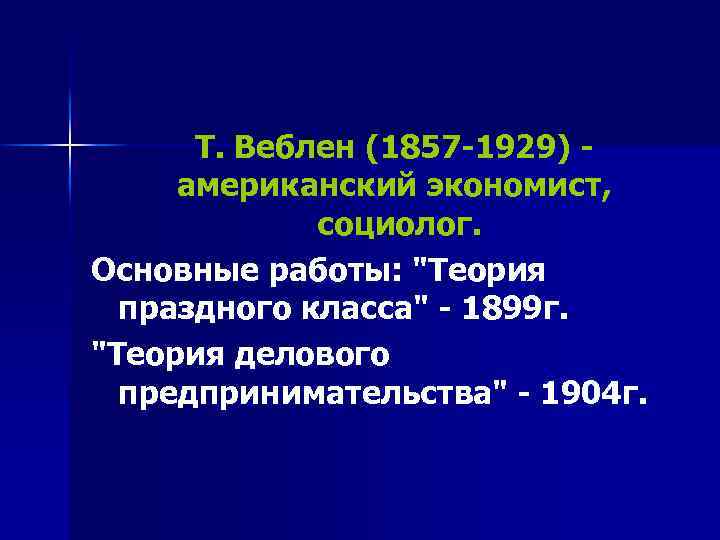 Т. Веблен (1857-1929) - американский экономист, социолог.

Основные работы: "Теория праздного класса" - 1899г.

"Теория делового предпринимательства" - 1904г.